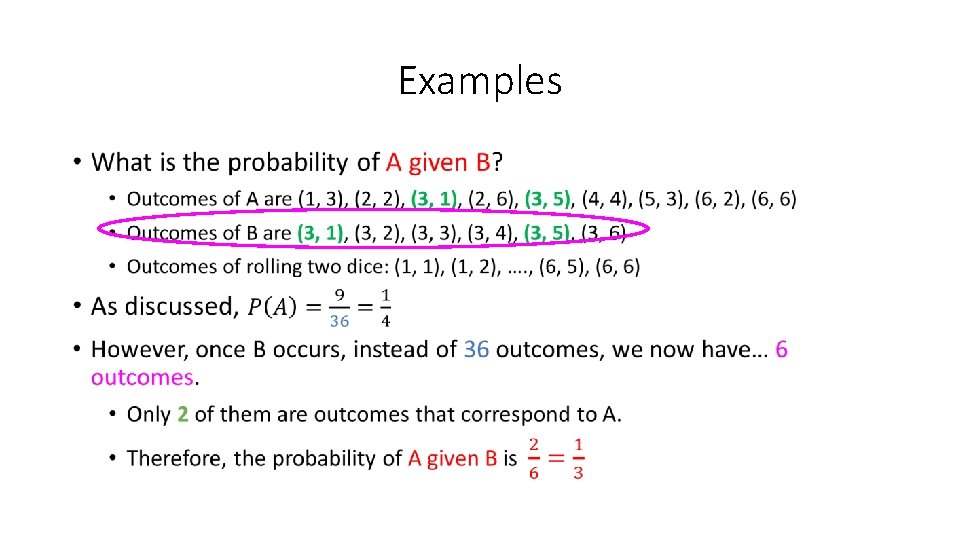 Examples

• What is the probability of A given B?
  • Outcomes of A are (1, 3), (2, 2), (3, 1), (2, 6), (3, 5), (4, 4), (5, 3), (6, 2), (6, 6)
  • Outcomes of B are (3, 1), (3, 2), (3, 3), (3, 4), (3, 5), (3, 6)
  • Outcomes of rolling two dice: (1, 1), (1, 2), …., (6, 5), (6, 6)
• As discussed, $P(A) = \frac{9}{36} = \frac{1}{4}$
• However, once B occurs, instead of 36 outcomes, we now have… 6 outcomes.
  • Only 2 of them are outcomes that correspond to A.
  • Therefore, the probability of A given B is $\frac{2}{6} = \frac{1}{3}$